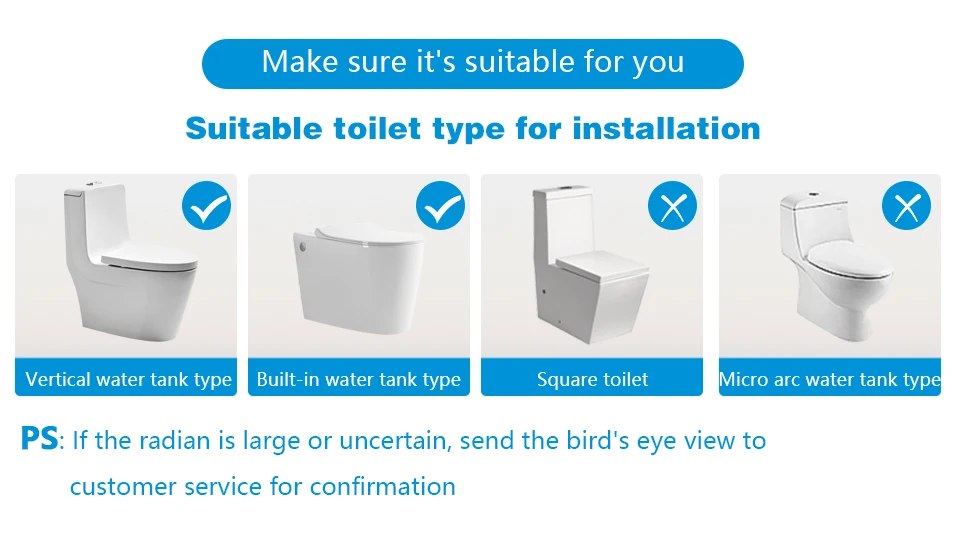 Make sure it's suitable for you

Suitable toilet type for installation

Vertical water tank type

Built-in water tank type

Square toilet

Micro arc water tank type

PS: If the radian is large or uncertain, send the bird's eye view to customer service for confirmation